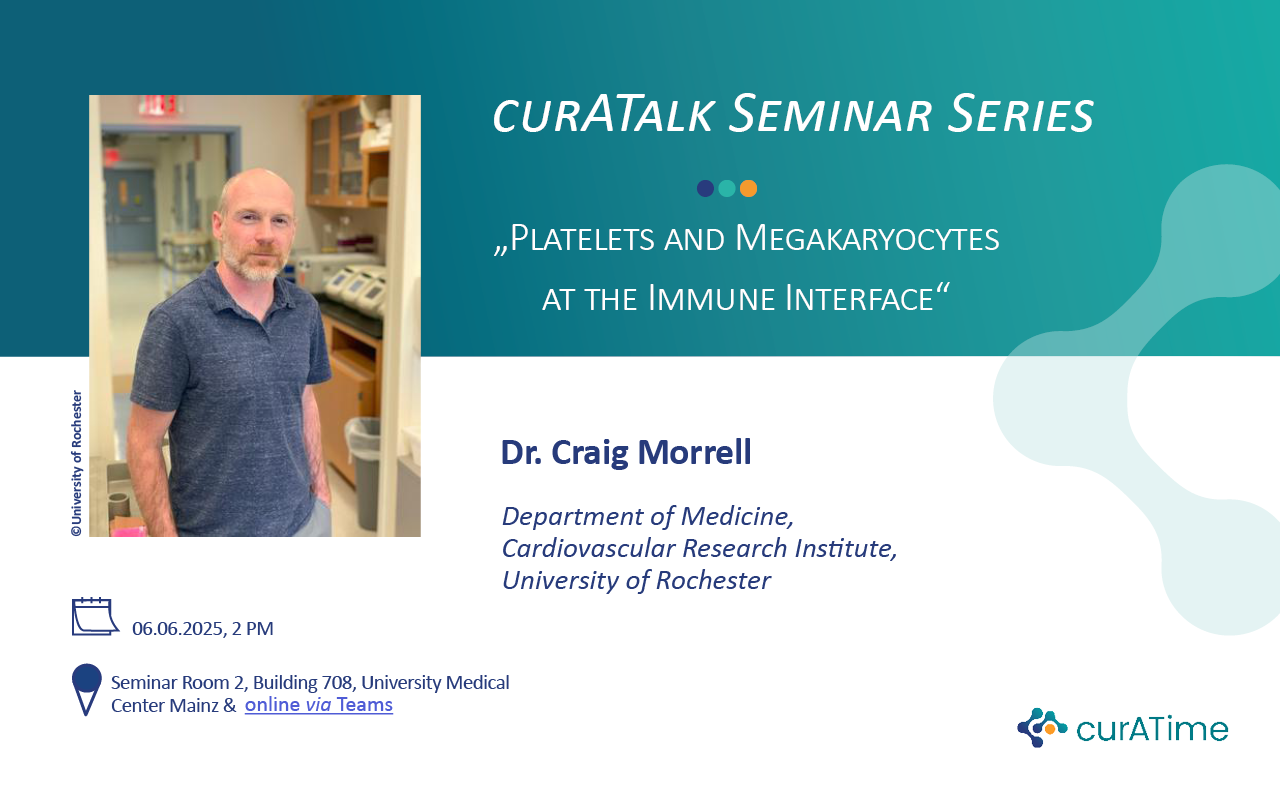 curATalk Seminar Series

„Platelets and Megakaryocytes at the Immune Interface“

©University of Rochester

Dr. Craig Morrell

Department of Medicine, Cardiovascular Research Institute, University of Rochester

06.06.2025, 2 PM

Seminar Room 2, Building 708, University Medical Center Mainz & online via Teams

curATime